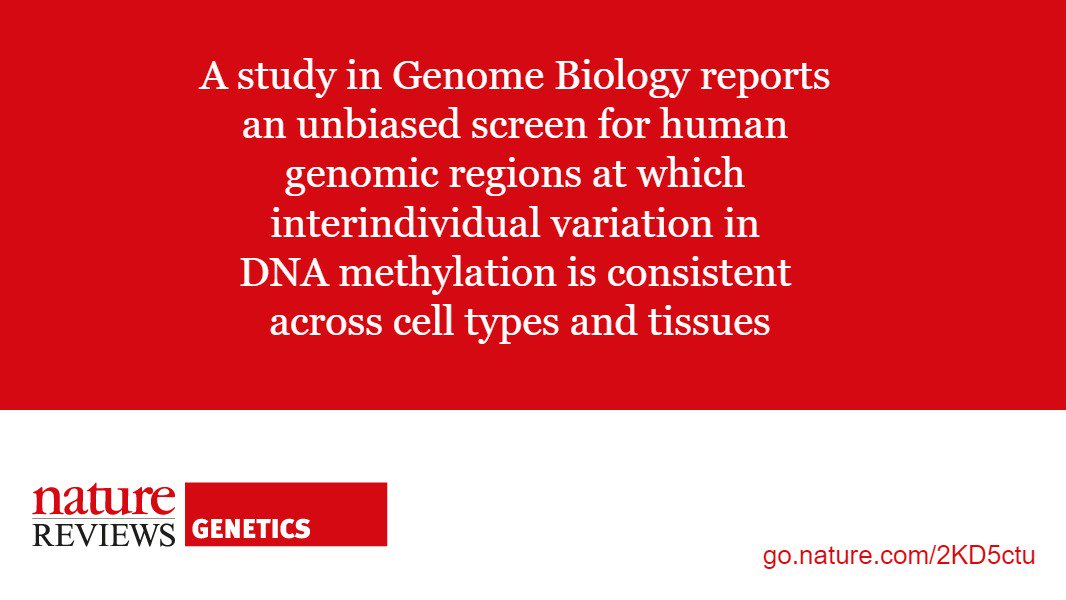 A study in Genome Biology reports an unbiased screen for human genomic regions at which interindividual variation in DNA methylation is consistent across cell types and tissues

nature REVIEWS GENETICS

go.nature.com/2KD5ctu